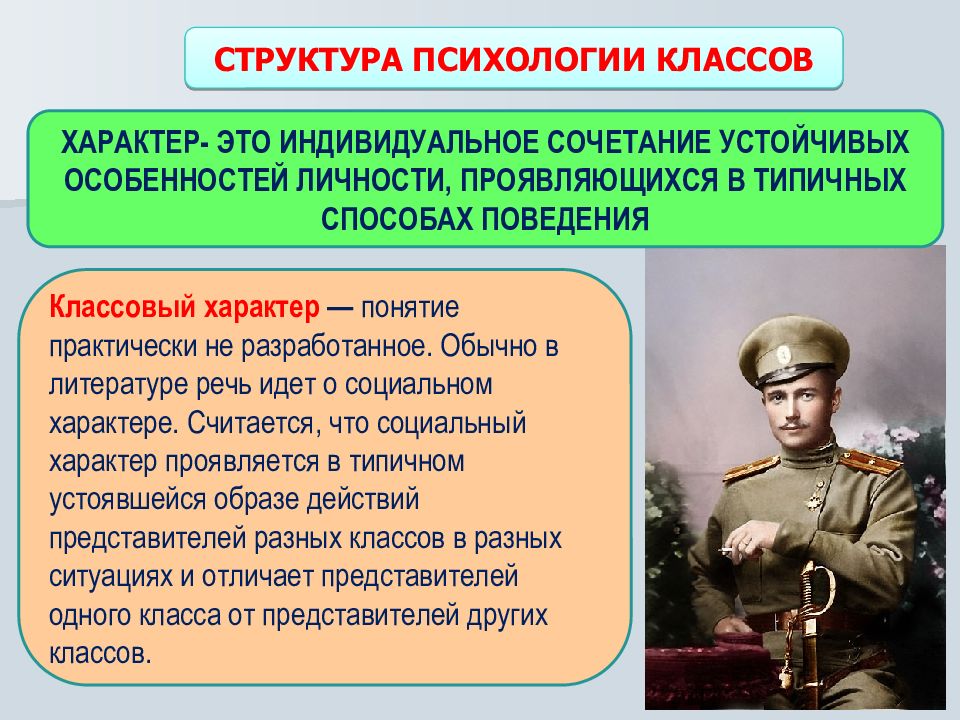 СТРУКТУРА ПСИХОЛОГИИ КЛАССОВ

ХАРАКТЕР- ЭТО ИНДИВИДУАЛЬНОЕ СОЧЕТАНИЕ УСТОЙЧИВЫХ ОСОБЕННОСТЕЙ ЛИЧНОСТИ, ПРОЯВЛЯЮЩИХСЯ В ТИПИЧНЫХ СПОСОБАХ ПОВЕДЕНИЯ

Классовый характер — понятие практически не разработанное. Обычно в литературе речь идет о социальном характере. Считается, что социальный характер проявляется в типичном устоявшейся образе действий представителей разных классов в разных ситуациях и отличает представителей одного класса от представителей других классов.